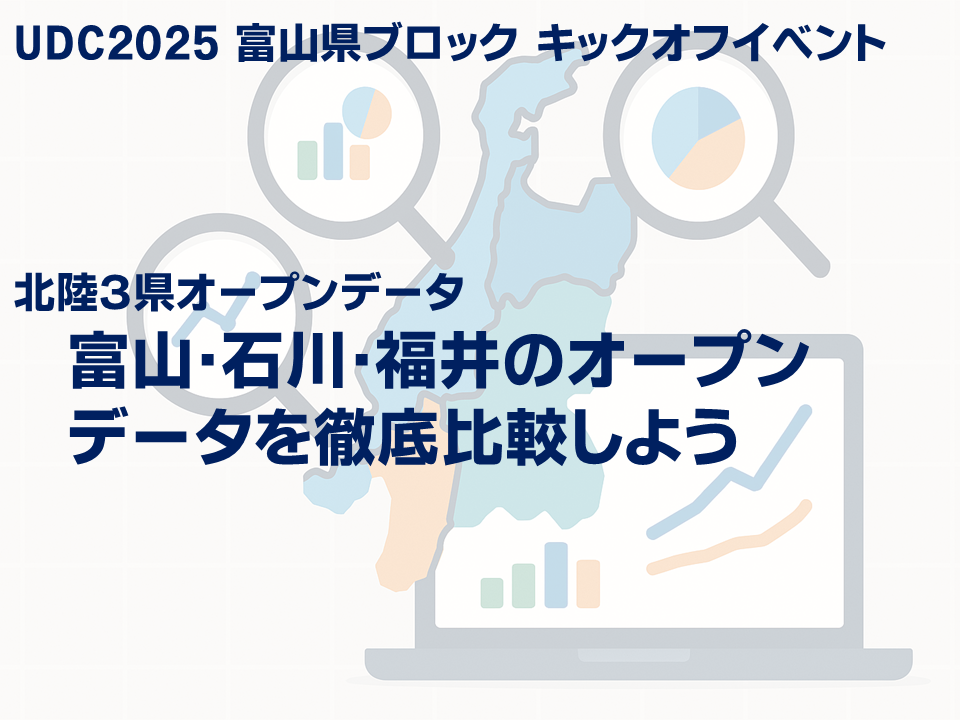 UDC2025 富山県ブロック キックオフイベント

北陸3県オープンデータ

富山·石川·福井のオープンデータを徹底比較しよう